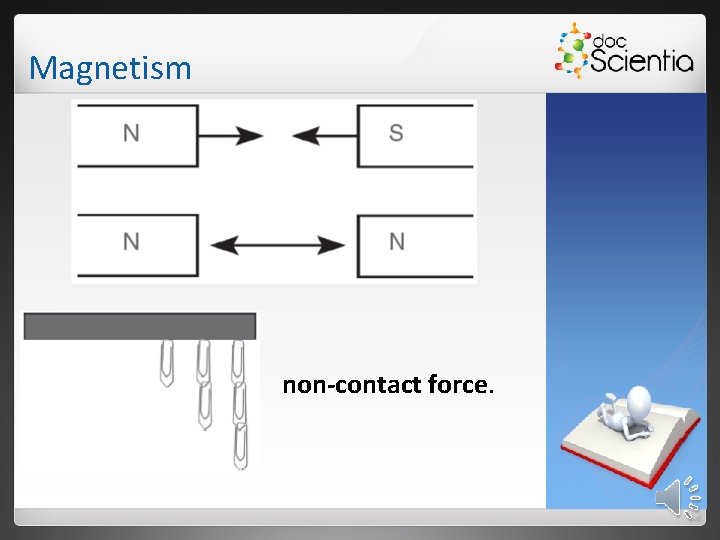 Magnetism

doc Scientia

N

S

N

N

non-contact force.